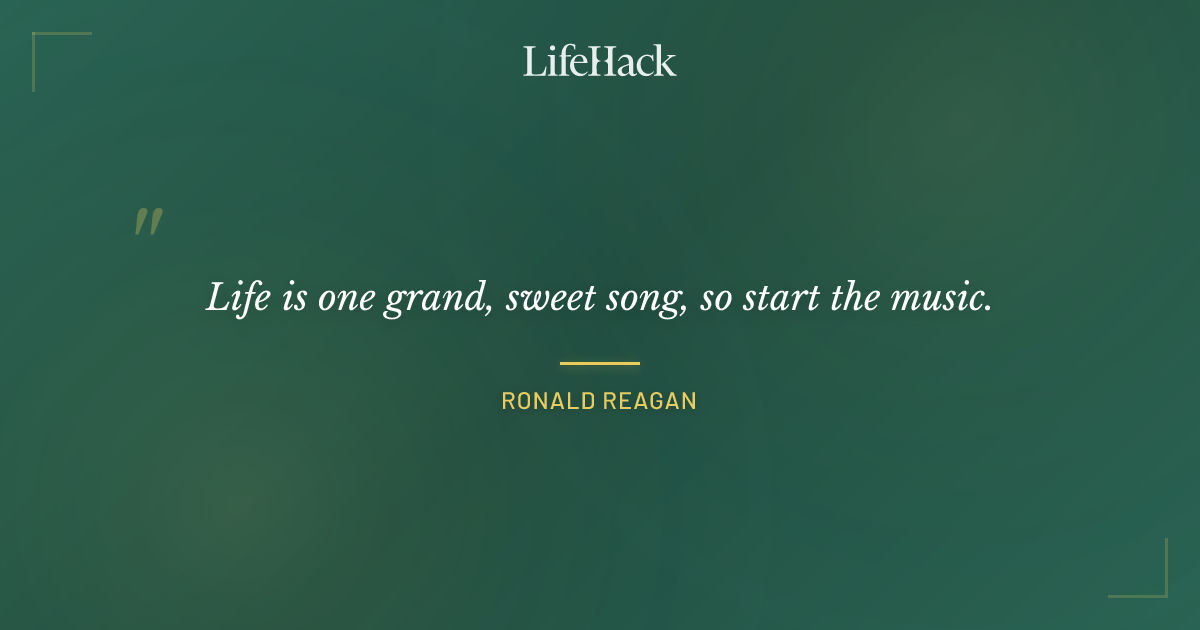 LifeHack

"

Life is one grand, sweet song, so start the music.

RONALD REAGAN